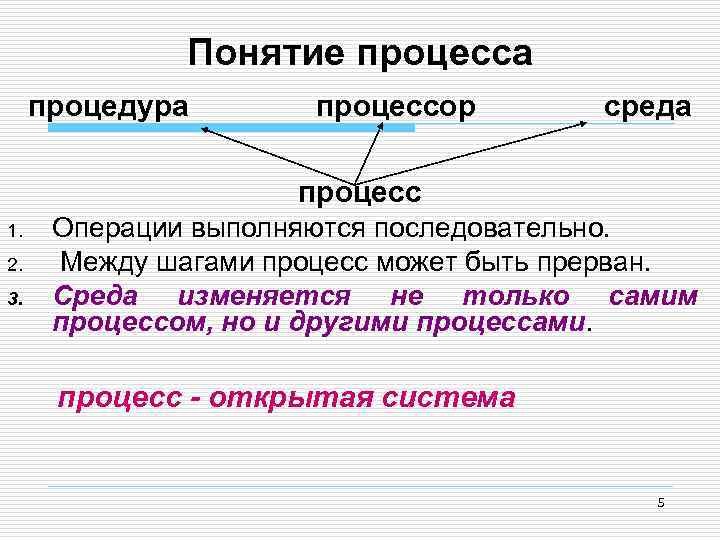 Понятие процесса

процедура процессор среда

процесс

1. Операции выполняются последовательно.
2. Между шагами процесс может быть прерван.
3. Среда изменяется не только самим процессом, но и другими процессами.

процесс - открытая система

5